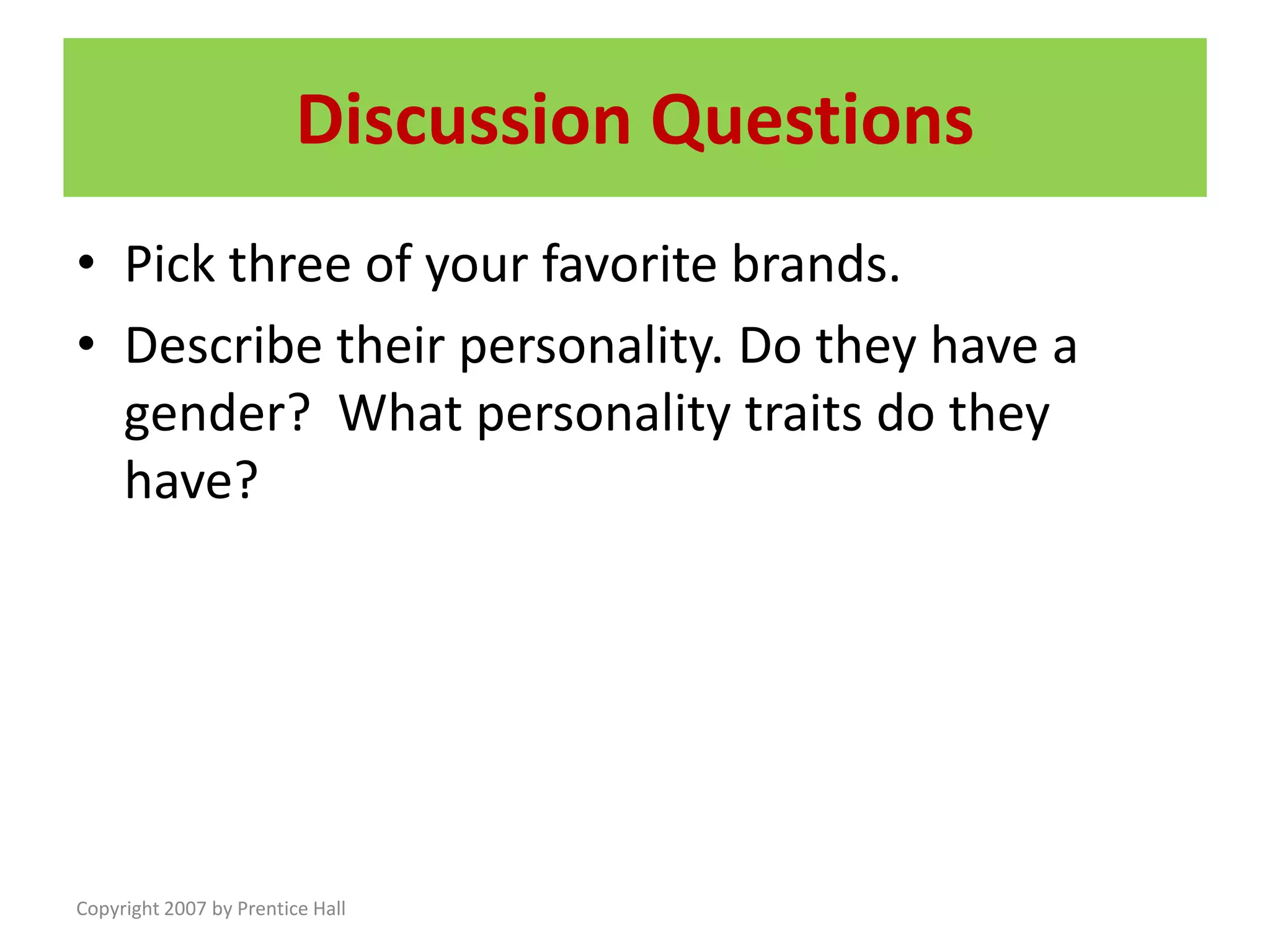 Discussion Questions

• Pick three of your favorite brands.
• Describe their personality. Do they have a gender?  What personality traits do they have?

Copyright 2007 by Prentice Hall